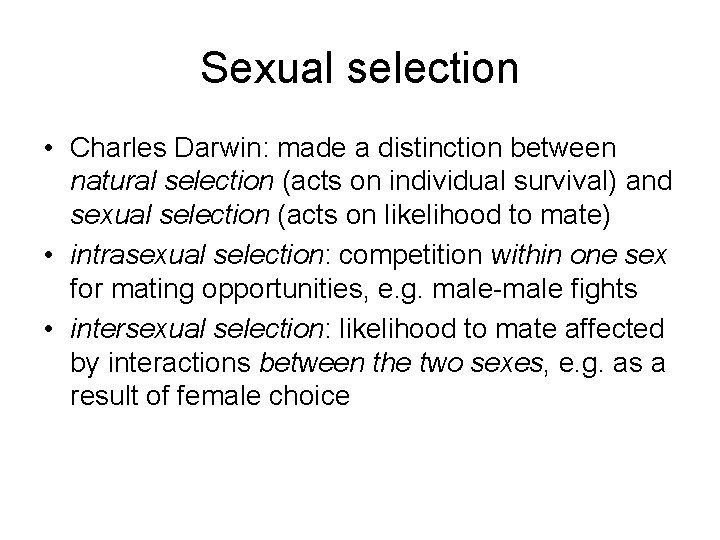 Sexual selection

• Charles Darwin: made a distinction between natural selection (acts on individual survival) and sexual selection (acts on likelihood to mate)
• intrasexual selection: competition within one sex for mating opportunities, e.g. male-male fights
• intersexual selection: likelihood to mate affected by interactions between the two sexes, e.g. as a result of female choice